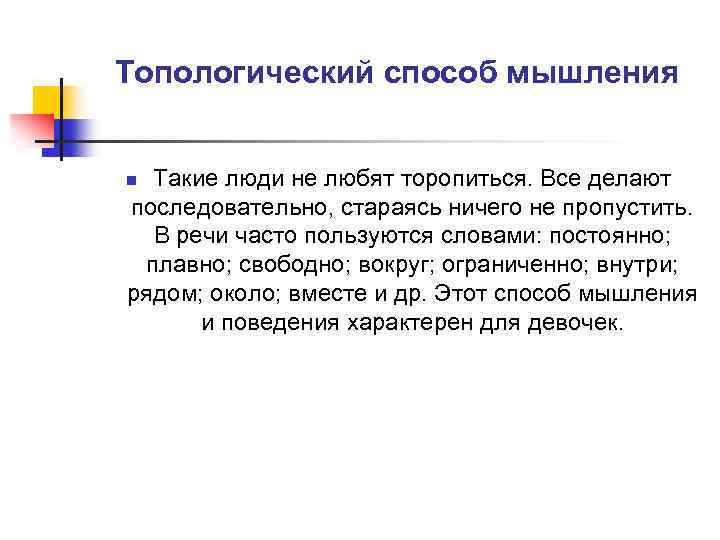 Топологический способ мышления

Такие люди не любят торопиться. Все делают последовательно, стараясь ничего не пропустить. В речи часто пользуются словами: постоянно; плавно; свободно; вокруг; ограниченно; внутри; рядом; около; вместе и др. Этот способ мышления и поведения характерен для девочек.